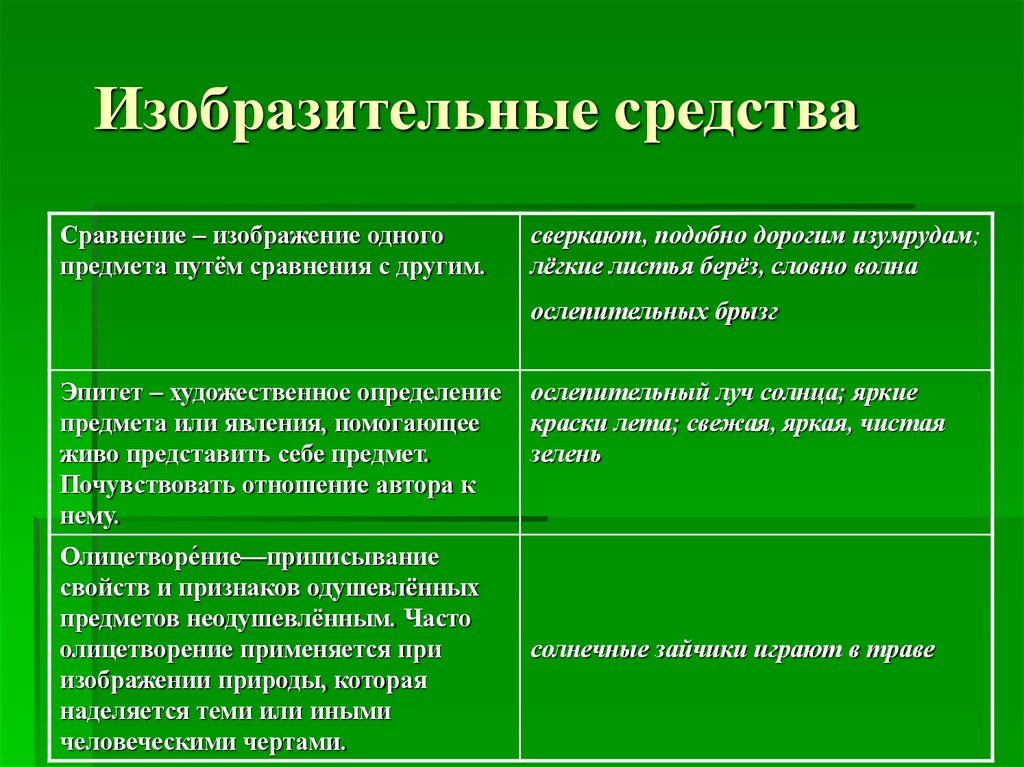 Изобразительные средства

| Сравнение – изображение одного предмета путём сравнения с другим. | сверкают, подобно дорогим изумрудам; лёгкие листья берёз, словно волна ослепительных брызг |
|---|---|
| Эпитет – художественное определение предмета или явления, помогающее живо представить себе предмет. Почувствовать отношение автора к нему. | ослепительный луч солнца; яркие краски лета; свежая, яркая, чистая зелень |
| Олицетворе́ние—приписывание свойств и признаков одушевлённых предметов неодушевлённым. Часто олицетворение применяется при изображении природы, которая наделяется теми или иными человеческими чертами. | солнечные зайчики играют в траве |